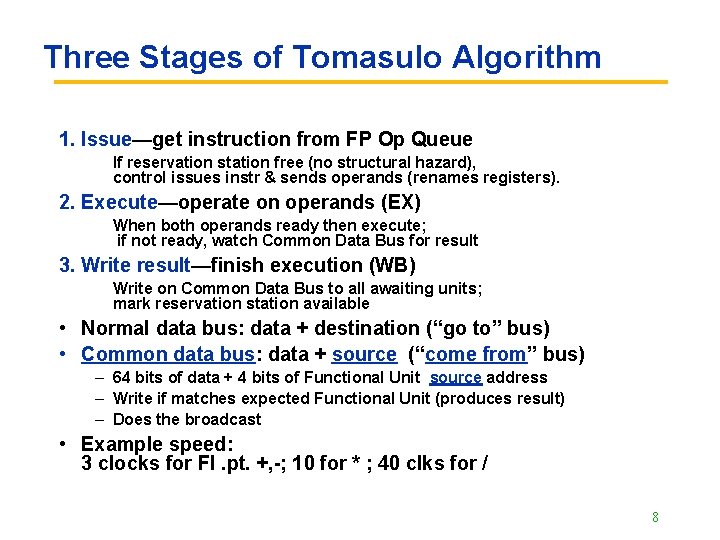 Three Stages of Tomasulo Algorithm

1. Issue—get instruction from FP Op Queue

If reservation station free (no structural hazard), control issues instr & sends operands (renames registers).

2. Execute—operate on operands (EX)

When both operands ready then execute; if not ready, watch Common Data Bus for result

3. Write result—finish execution (WB)

Write on Common Data Bus to all awaiting units; mark reservation station available

• Normal data bus: data + destination (“go to” bus)

• Common data bus: data + source (“come from” bus)

– 64 bits of data + 4 bits of Functional Unit source address

– Write if matches expected Functional Unit (produces result)

– Does the broadcast

• Example speed: 3 clocks for Fl .pt. +,-; 10 for * ; 40 clks for /

8